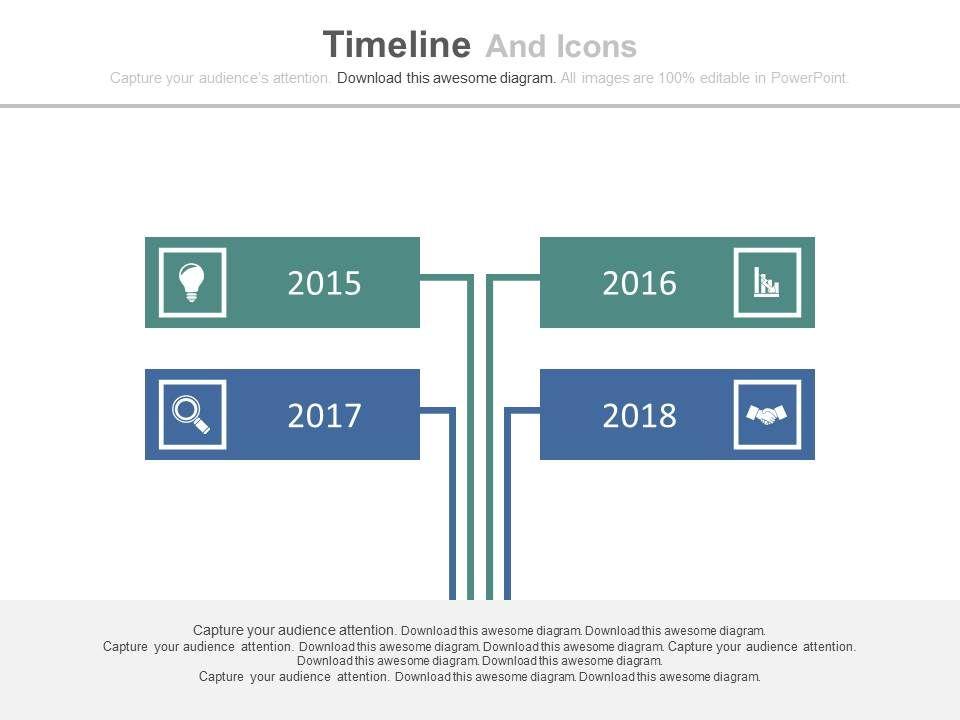 Timeline And Icons

Capture your audience's attention. Download this awesome diagram. All images are 100% editable in PowerPoint.

2015

2016

2017

2018

Capture your audience attention. Download this awesome diagram. Download this awesome diagram. Capture your audience attention. Download this awesome diagram. Download this awesome diagram. Capture your audience attention. Download this awesome diagram. Download this awesome diagram. Capture your audience attention. Download this awesome diagram. Download this awesome diagram.